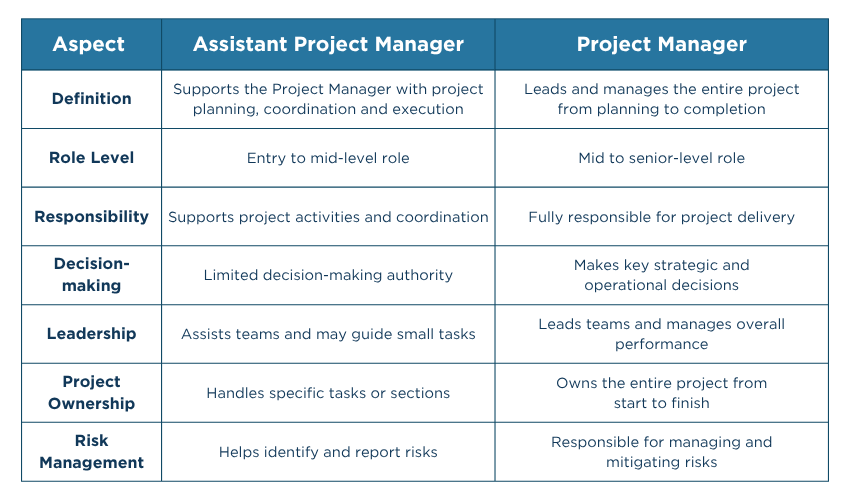 | Aspect | Assistant Project Manager | Project Manager |
|---|---|---|
| Definition | Supports the Project Manager with project planning, coordination and execution | Leads and manages the entire project from planning to completion |
| Role Level | Entry to mid-level role | Mid to senior-level role |
| Responsibility | Supports project activities and coordination | Fully responsible for project delivery |
| Decision-making | Limited decision-making authority | Makes key strategic and operational decisions |
| Leadership | Assists teams and may guide small tasks | Leads teams and manages overall performance |
| Project Ownership | Handles specific tasks or sections | Owns the entire project from start to finish |
| Risk Management | Helps identify and report risks | Responsible for managing and mitigating risks |